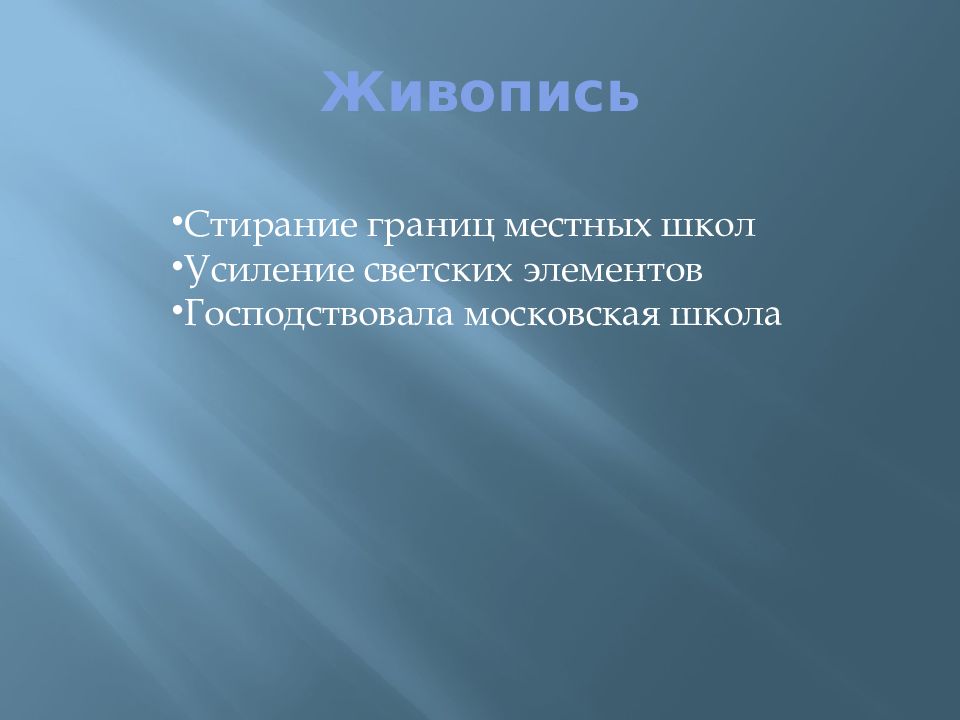 Живопись

•Стирание границ местных школ
•Усиление светских элементов
•Господствовала московская школа